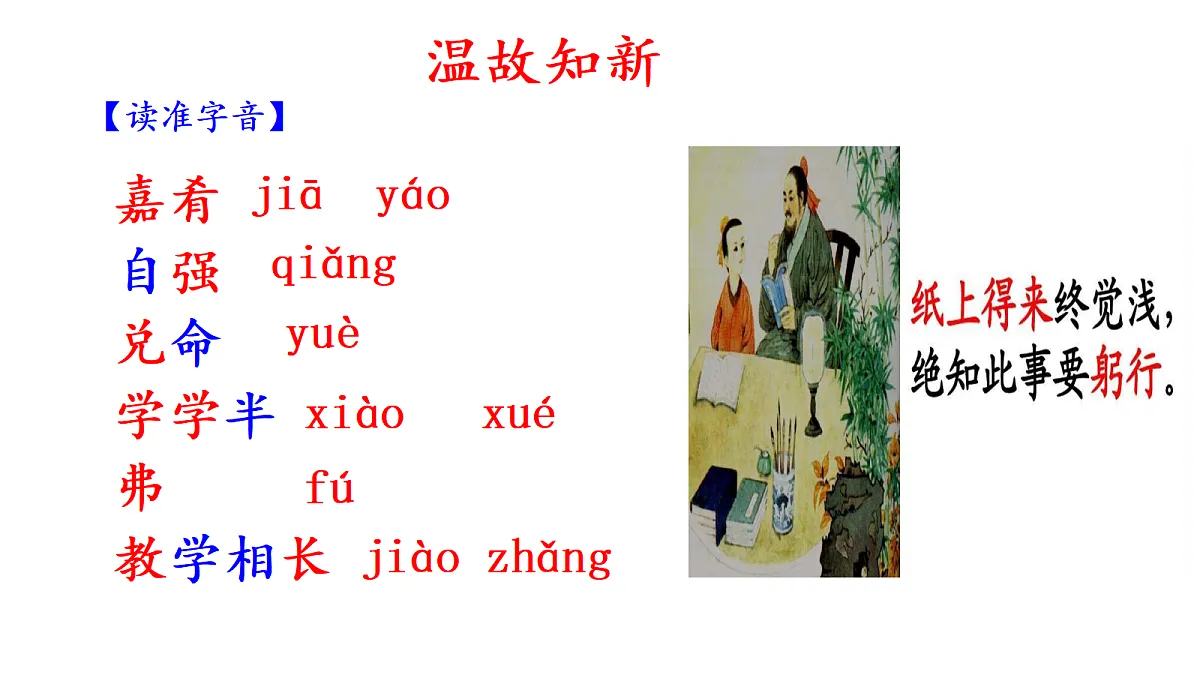 温故知新

【读准字音】

嘉肴 jiā yáo

自强 qiǎng

兑命 yuè

学学半 xiào xué

弗 fú

教学相长 jiào zhǎng

纸上得来终觉浅，
绝知此事要躬行。